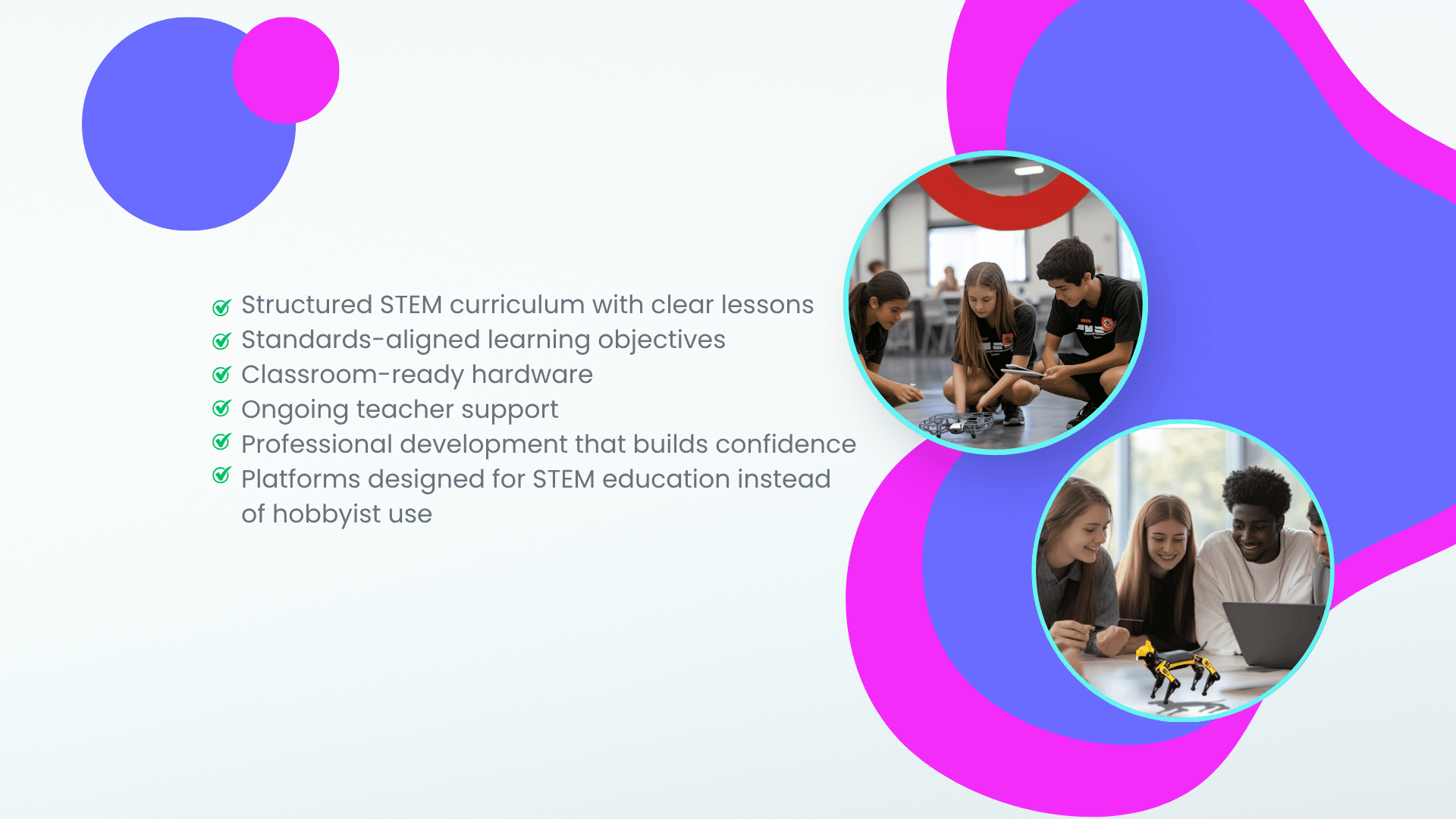 Structured STEM curriculum with clear lessons
Standards-aligned learning objectives
Classroom-ready hardware
Ongoing teacher support
Professional development that builds confidence
Platforms designed for STEM education instead of hobbyist use